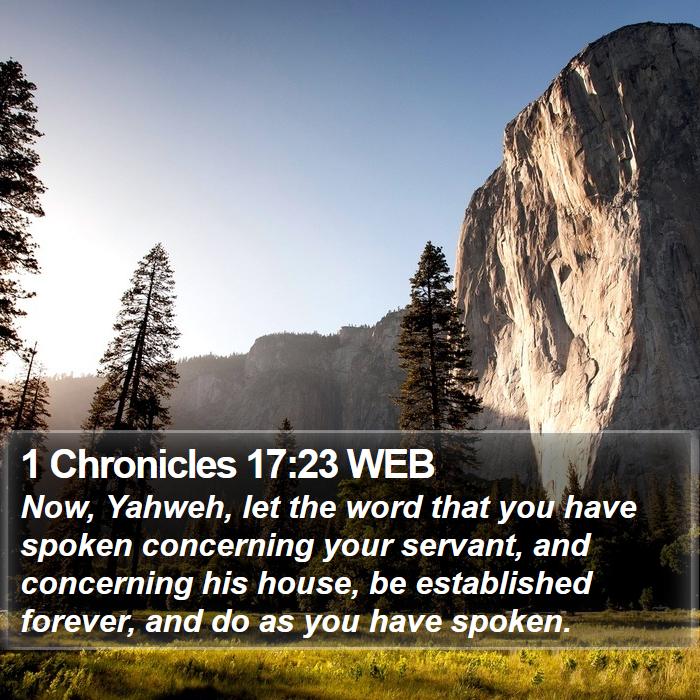 1 Chronicles 17:23 WEB

Now, Yahweh, let the word that you have spoken concerning your servant, and concerning his house, be established forever, and do as you have spoken.